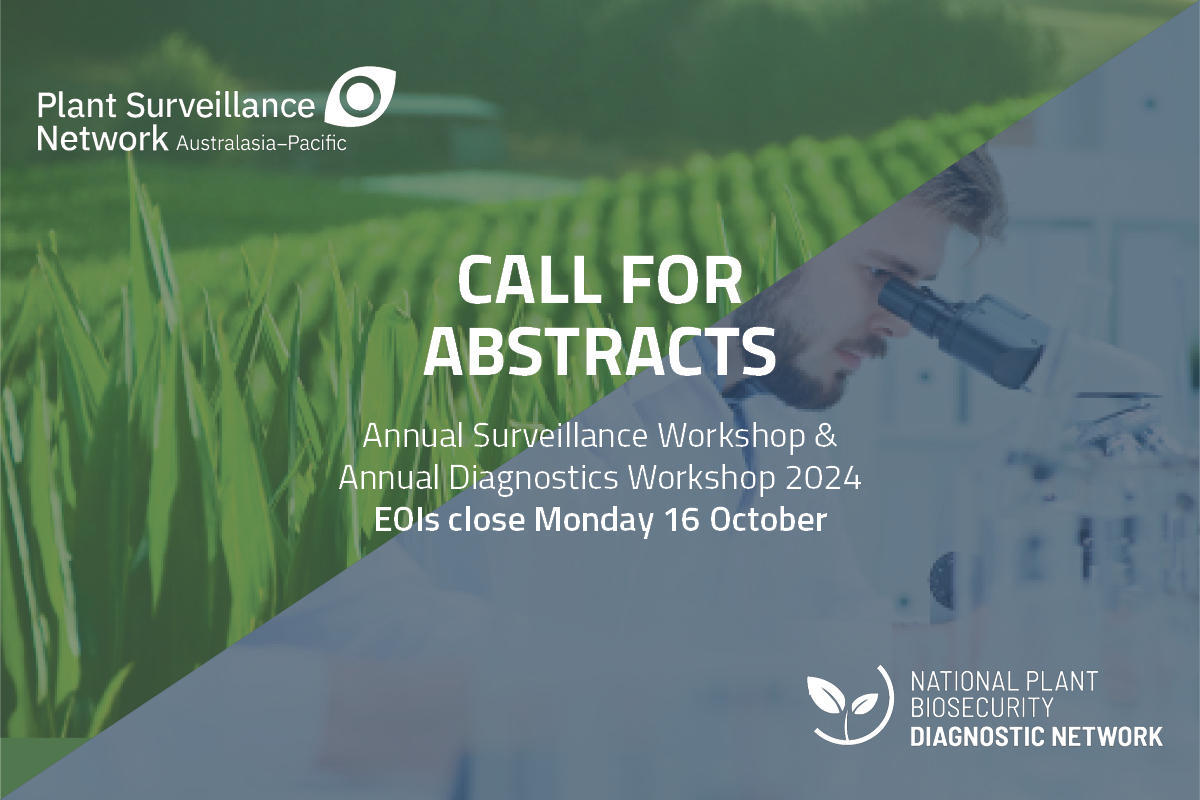 Plant Surveillance Network Australasia–Pacific

CALL FOR ABSTRACTS

Annual Surveillance Workshop & Annual Diagnostics Workshop 2024
EOIs close Monday 16 October

NATIONAL PLANT BIOSECURITY DIAGNOSTIC NETWORK